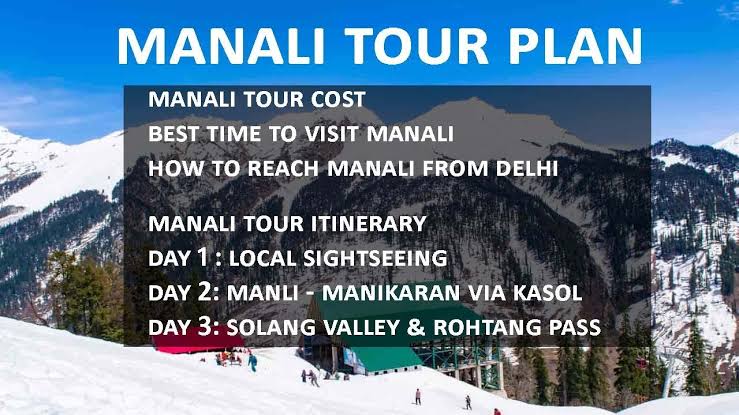 MANALI TOUR PLAN

MANALI TOUR COST
BEST TIME TO VISIT MANALI
HOW TO REACH MANALI FROM DELHI

MANALI TOUR ITINERARY
DAY 1 : LOCAL SIGHTSEEING
DAY 2: MANLI - MANIKARAN VIA KASOL
DAY 3: SOLANG VALLEY & ROHTANG PASS